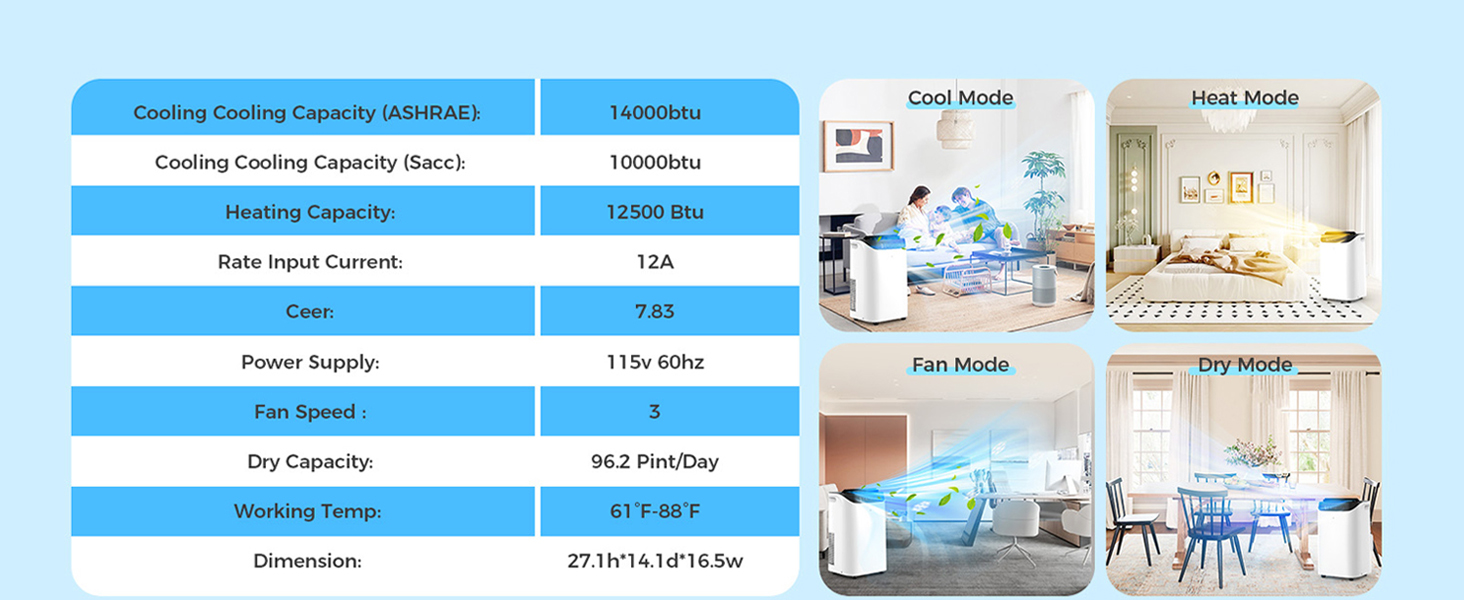 | Cooling Cooling Capacity (ASHRAE): | 14000btu |
|---|---|
| Cooling Cooling Capacity (Sacc): | 10000btu |
| Heating Capacity: | 12500 Btu |
| Rate Input Current: | 12A |
| Ceer: | 7.83 |
| Power Supply: | 115v 60hz |
| Fan Speed : | 3 |
| Dry Capacity: | 96.2 Pint/Day |
| Working Temp: | 61°F-88°F |
| Dimension: | 27.1h*14.1d*16.5w |

Cool Mode

Heat Mode

Fan Mode

Dry Mode